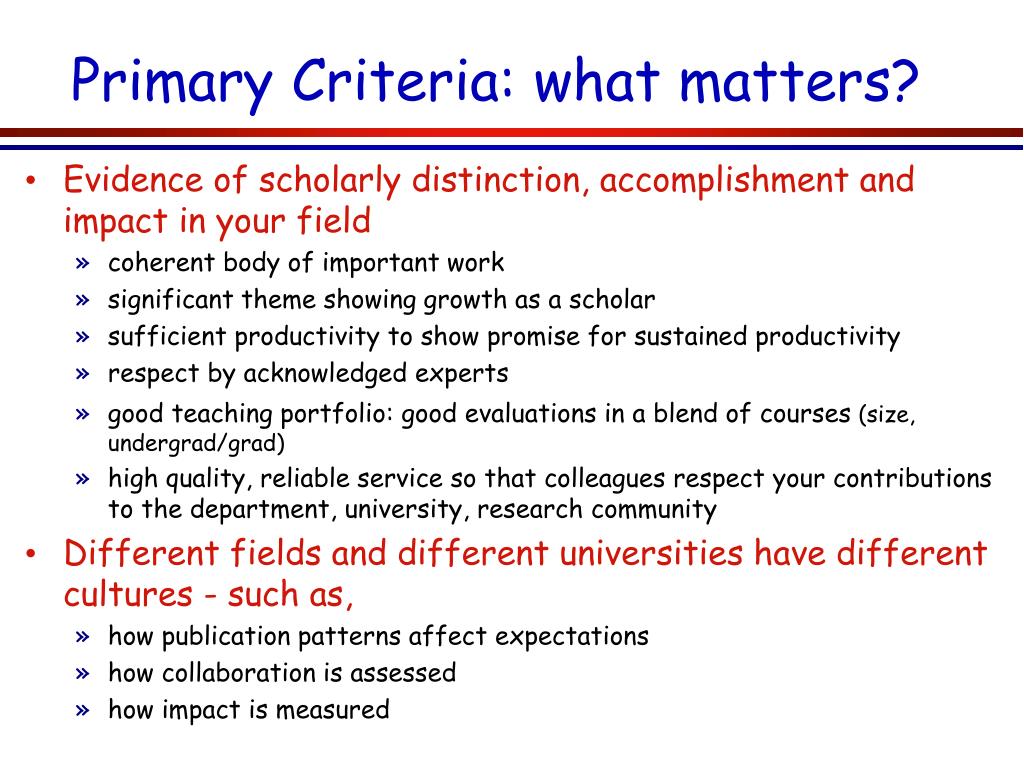 Primary Criteria: what matters?

• Evidence of scholarly distinction, accomplishment and impact in your field
» coherent body of important work
» significant theme showing growth as a scholar
» sufficient productivity to show promise for sustained productivity
» respect by acknowledged experts
» good teaching portfolio: good evaluations in a blend of courses (size, undergrad/grad)
» high quality, reliable service so that colleagues respect your contributions to the department, university, research community

• Different fields and different universities have different cultures - such as,
» how publication patterns affect expectations
» how collaboration is assessed
» how impact is measured